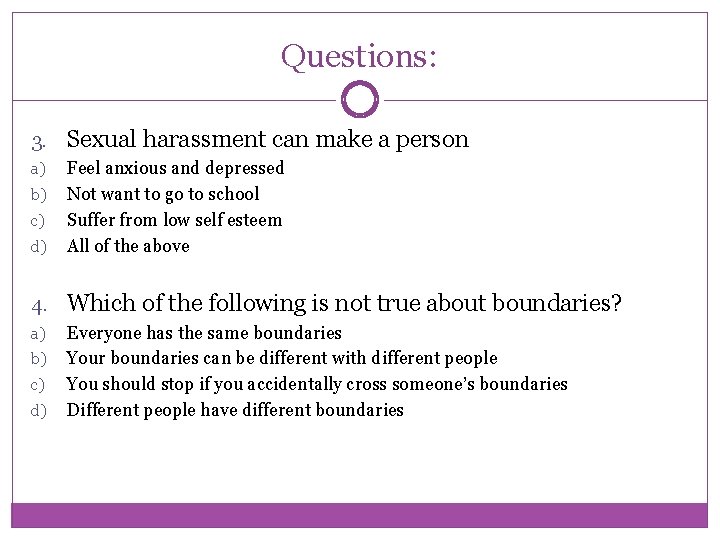 Questions:

3. Sexual harassment can make a person
a) Feel anxious and depressed
b) Not want to go to school
c) Suffer from low self esteem
d) All of the above

4. Which of the following is not true about boundaries?
a) Everyone has the same boundaries
b) Your boundaries can be different with different people
c) You should stop if you accidentally cross someone's boundaries
d) Different people have different boundaries